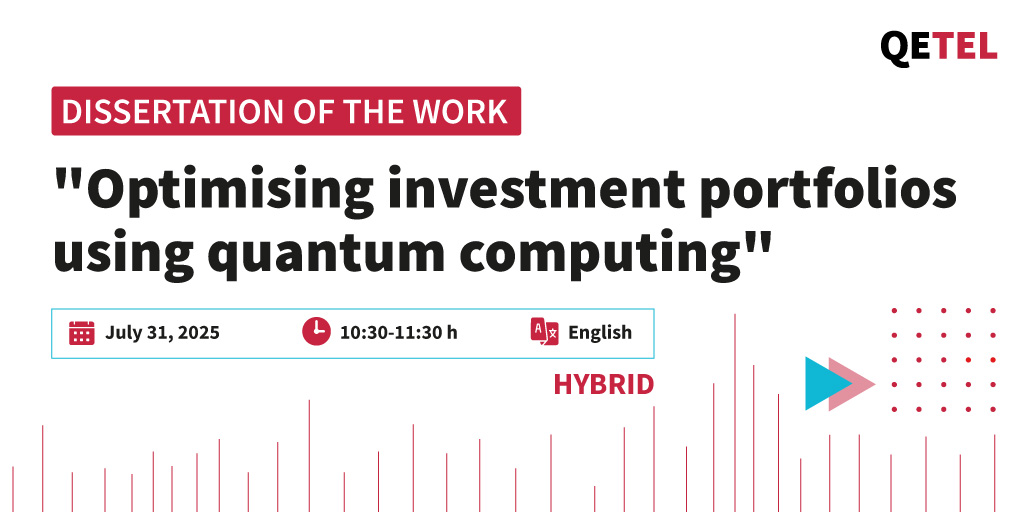 QETEL

DISSERTATION OF THE WORK

"Optimising investment portfolios using quantum computing"

July 31, 2025

10:30-11:30 h

English

HYBRID